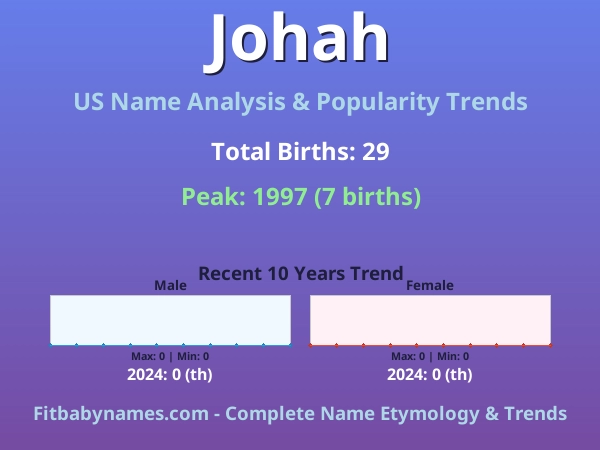 Johah

US Name Analysis & Popularity Trends

Total Births: 29

Peak: 1997 (7 births)

Recent 10 Years Trend

Male

Max: 0 | Min: 0

2024: 0 (th)

Female

Max: 0 | Min: 0

2024: 0 (th)

Fitbabynames.com - Complete Name Etymology & Trends